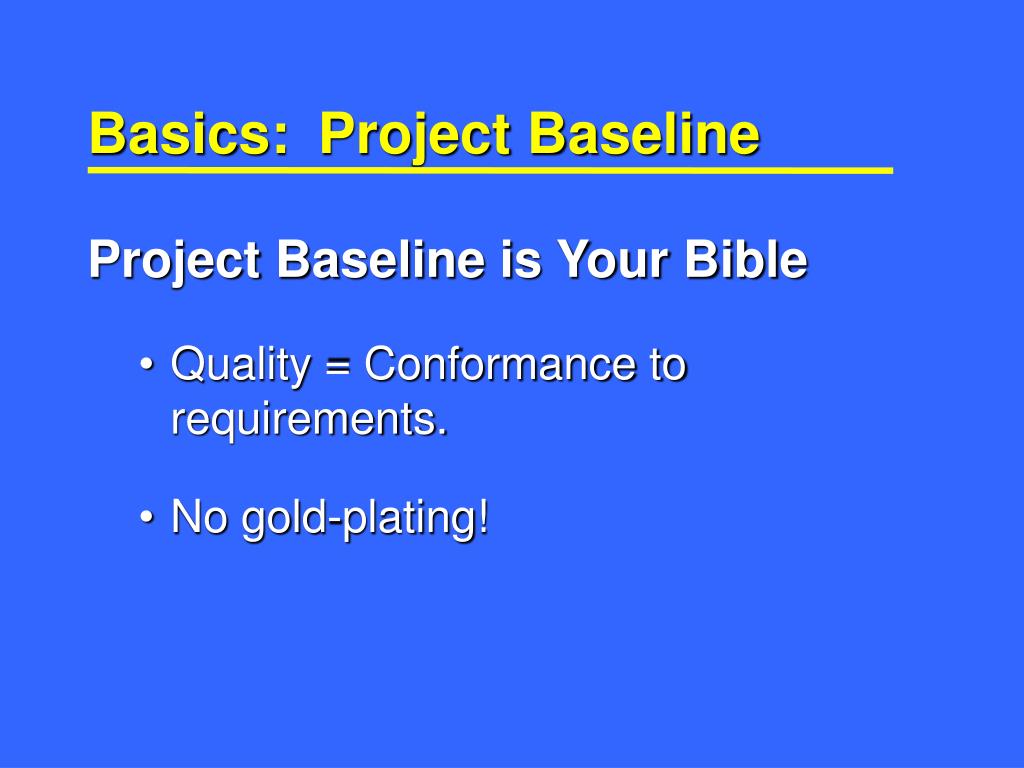 Basics: Project Baseline

Project Baseline is Your Bible

• Quality = Conformance to requirements.

• No gold-plating!